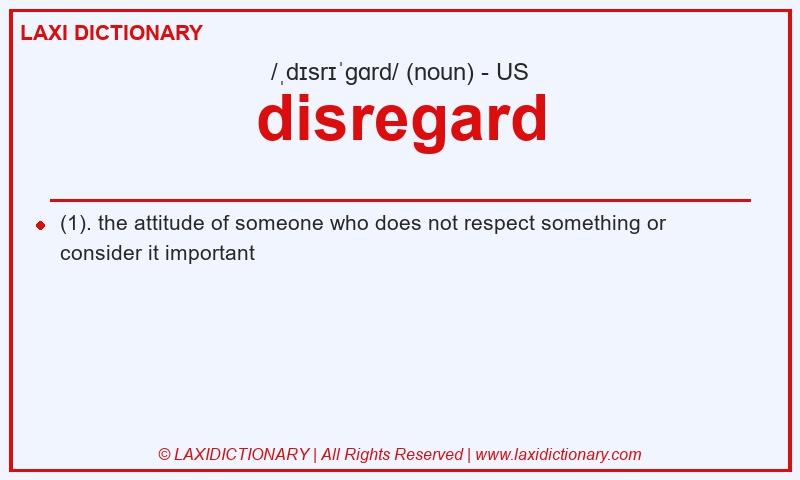 LAXI DICTIONARY

/ˌdɪsrɪˈɡɑrd/ (noun) - US

disregard

(1). the attitude of someone who does not respect something or consider it important

© LAXIDICTIONARY | All Rights Reserved | www.laxidictionary.com